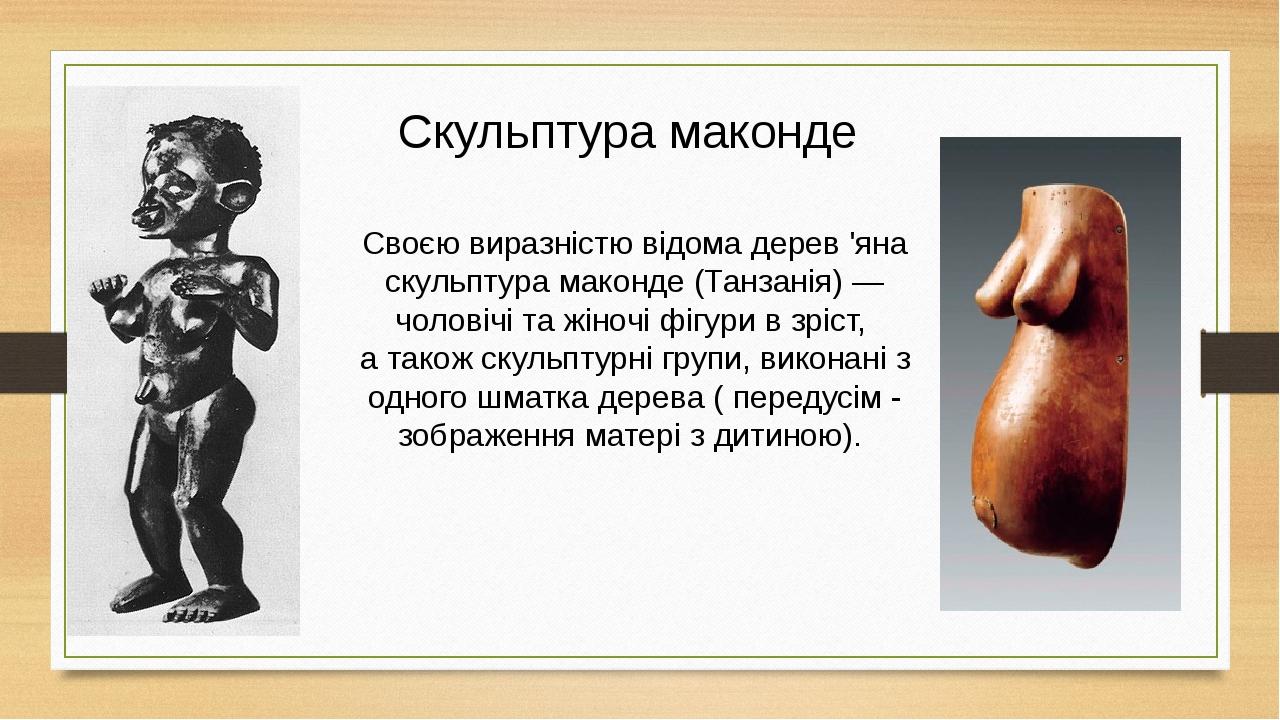 Скульптура маконде

Своєю виразністю відома дерев 'яна скульптура маконде (Танзанія) — чоловічі та жіночі фігури в зріст, а також скульптурні групи, виконані з одного шматка дерева ( передусім - зображення матері з дитиною).